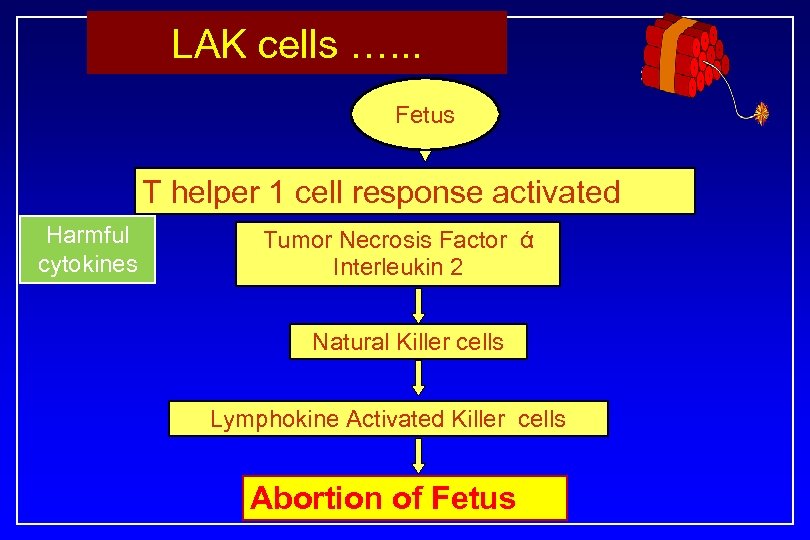 LAK cells …...

Fetus

T helper 1 cell response activated

Harmful cytokines

Tumor Necrosis Factor ά
Interleukin 2

Natural Killer cells

Lymphokine Activated Killer cells

Abortion of Fetus